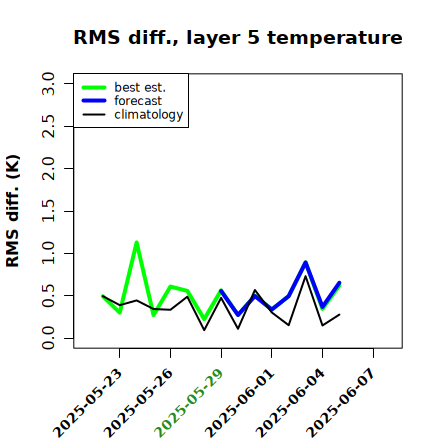 RMS diff., layer 5 temperature

best est.
forecast
climatology

RMS diff. (K)

3.0
2.5
2.0
1.5
1.0
0.5
0.0

2025-05-23
2025-05-26
2025-05-29
2025-06-01
2025-06-04
2025-06-07